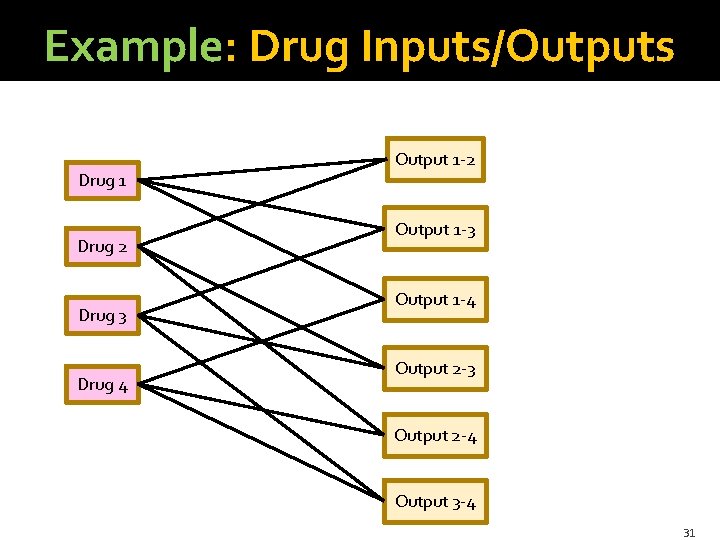 Example: Drug Inputs/Outputs

Drug 1

Drug 2

Drug 3

Drug 4

Output 1-2

Output 1-3

Output 1-4

Output 2-3

Output 2-4

Output 3-4

31